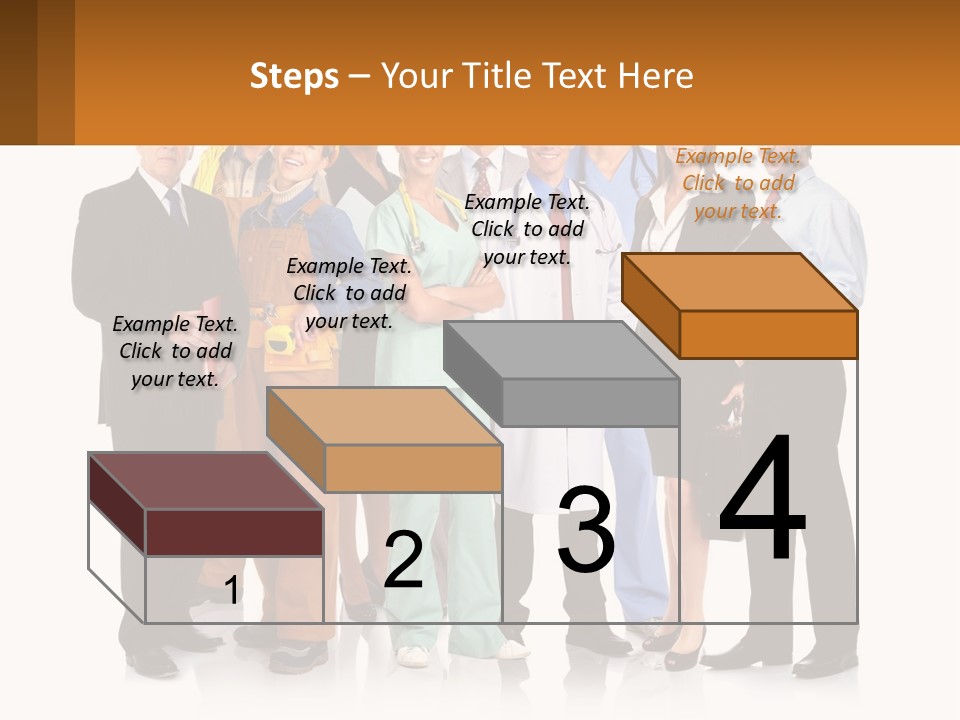 Steps – Your Title Text Here

Example Text. Click to add your text.

Example Text. Click to add your text.

Example Text. Click to add your text.

Example Text. Click to add your text.

1

2

3

4